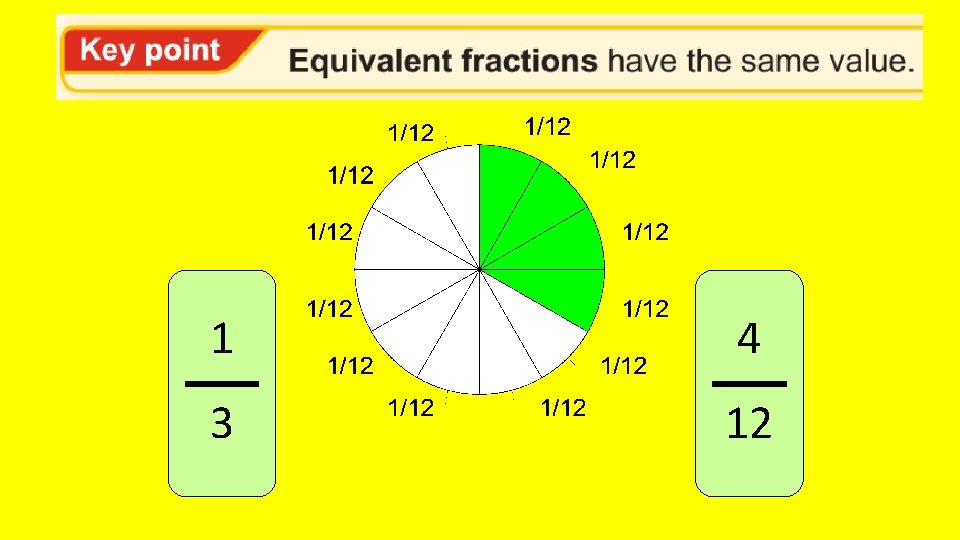 Key point Equivalent fractions have the same value.

1/12
1/12
1/12
1/12
1/12
1/12
1/12
1/12
1/12
1/12
1/12
1/12

$\frac{1}{3}$

$\frac{4}{12}$